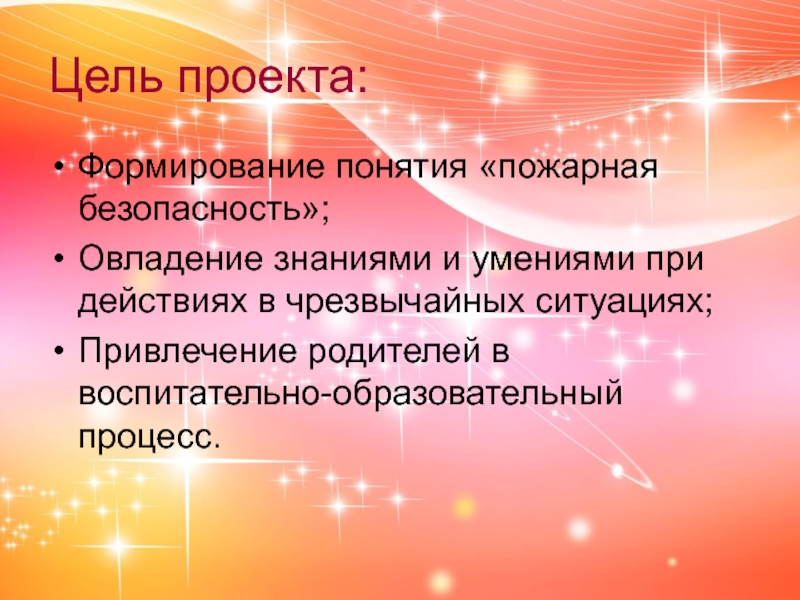 Цель проекта:

• Формирование понятия «пожарная безопасность»;
• Овладение знаниями и умениями при действиях в чрезвычайных ситуациях;
• Привлечение родителей в воспитательно-образовательный процесс.